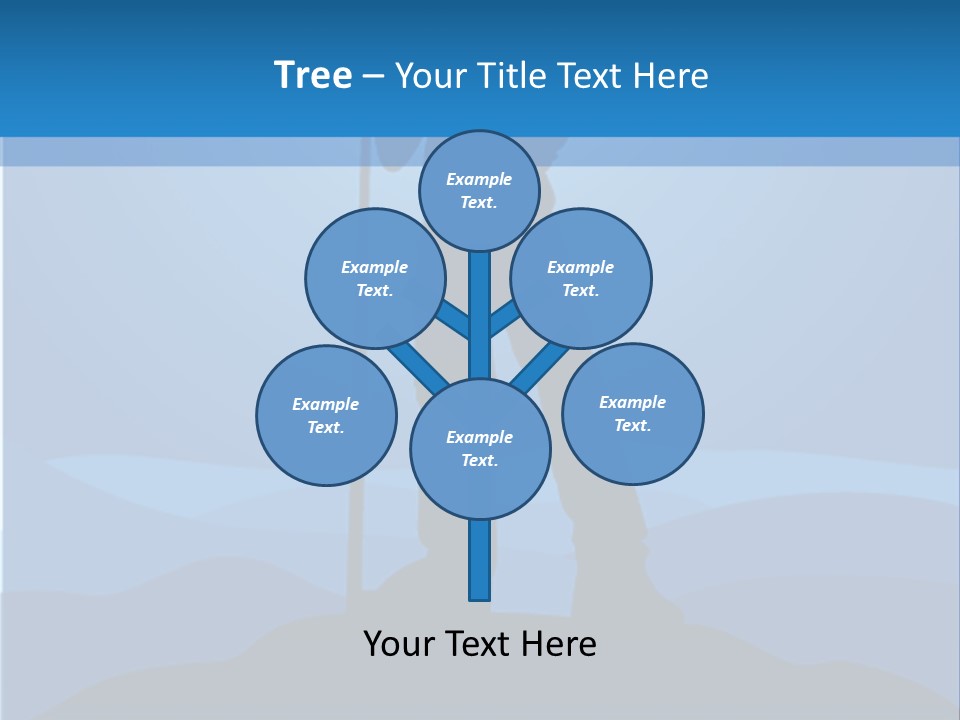 Tree – Your Title Text Here

Example Text.

Example Text.

Example Text.

Example Text.

Example Text.

Example Text.

Your Text Here